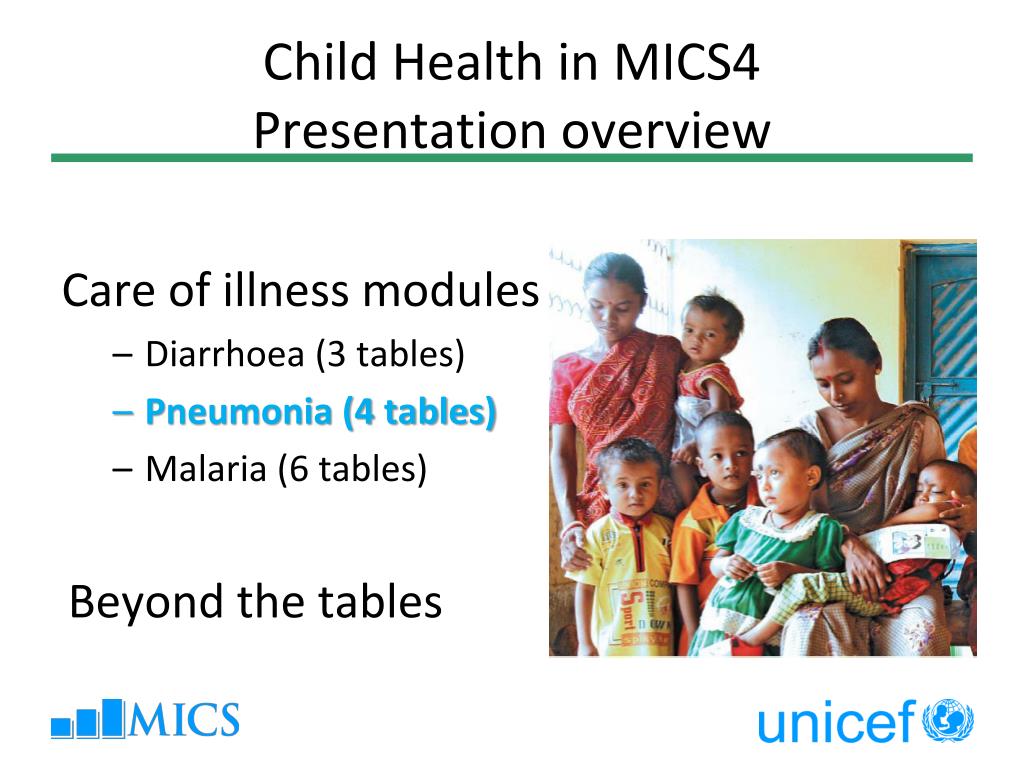 Child Health in MICS4
Presentation overview

Care of illness modules
– Diarrhoea (3 tables)
– Pneumonia (4 tables)
– Malaria (6 tables)

Beyond the tables

MICS

unicef